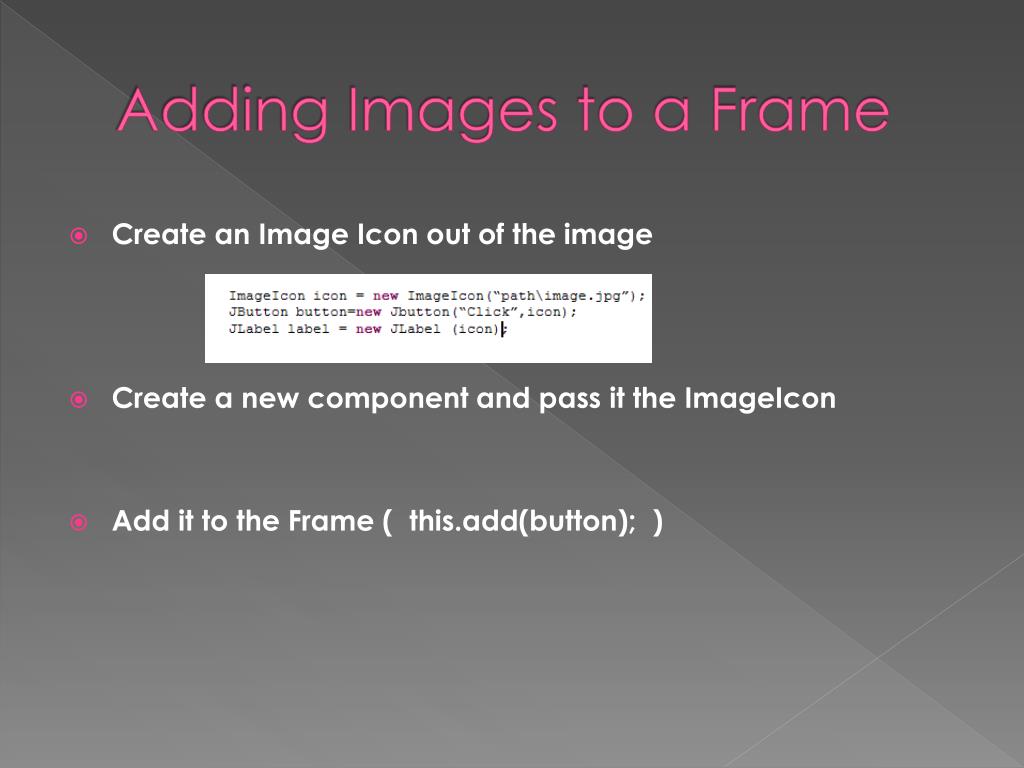 Adding Images to a Frame

Create an Image Icon out of the image

ImageIcon icon = new ImageIcon("path\image.jpg");
JButton button=new Jbutton("Click",icon);
JLabel label = new JLabel (icon);

Create a new component and pass it the ImageIcon

Add it to the Frame ( this.add(button); )